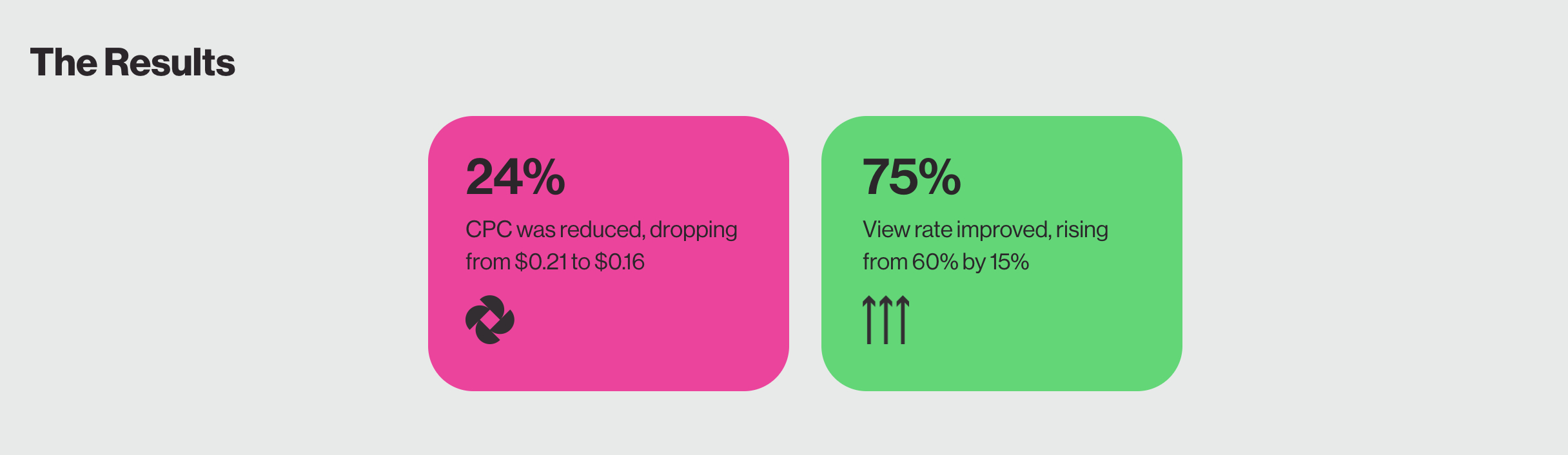 The Results

24%

CPC was reduced, dropping from \$0.21 to \$0.16

75%

View rate improved, rising from 60% by 15%